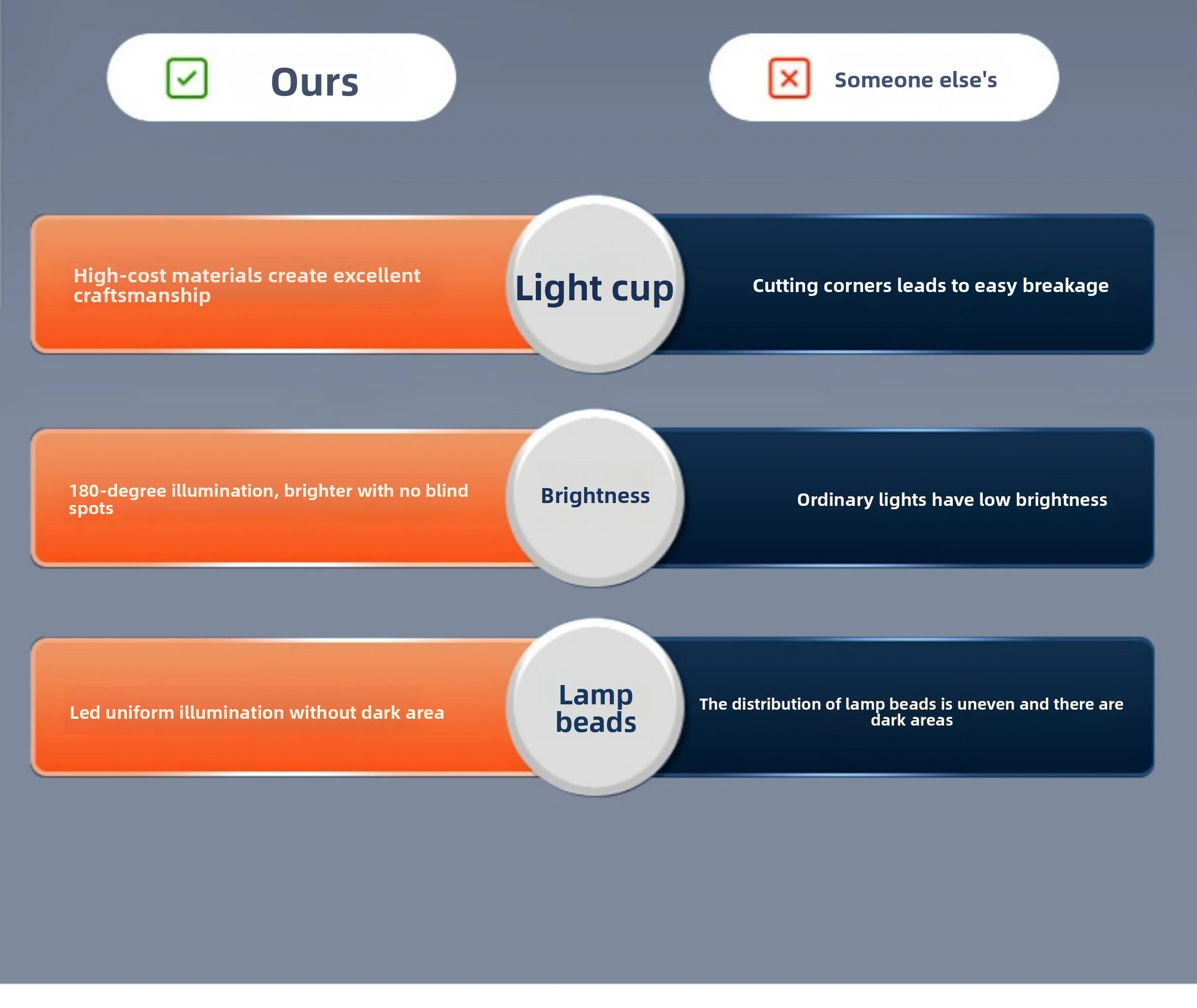 Ours

Someone else's

High-cost materials create excellent craftsmanship

Light cup

Cutting corners leads to easy breakage

180-degree illumination, brighter with no blind spots

Brightness

Ordinary lights have low brightness

Led uniform illumination without dark area

Lamp beads

The distribution of lamp beads is uneven and there are dark areas